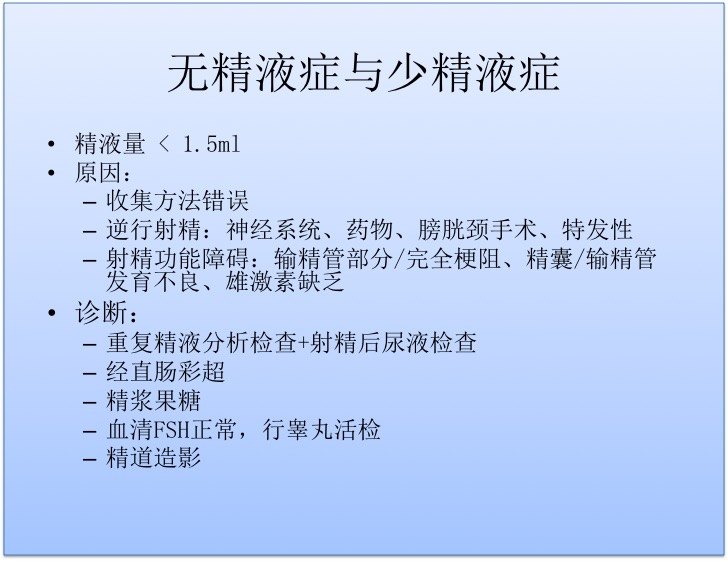 无精液症与少精液症

• 精液量 < 1.5ml
• 原因：
– 收集方法错误
– 逆行射精：神经系统、药物、膀胱颈手术、特发性
– 射精功能障碍：输精管部分/完全梗阻、精囊/输精管发育不良、雄激素缺乏
• 诊断：
– 重复精液分析检查+射精后尿液检查
– 经直肠彩超
– 精浆果糖
– 血清FSH正常，行睾丸活检
– 精道造影